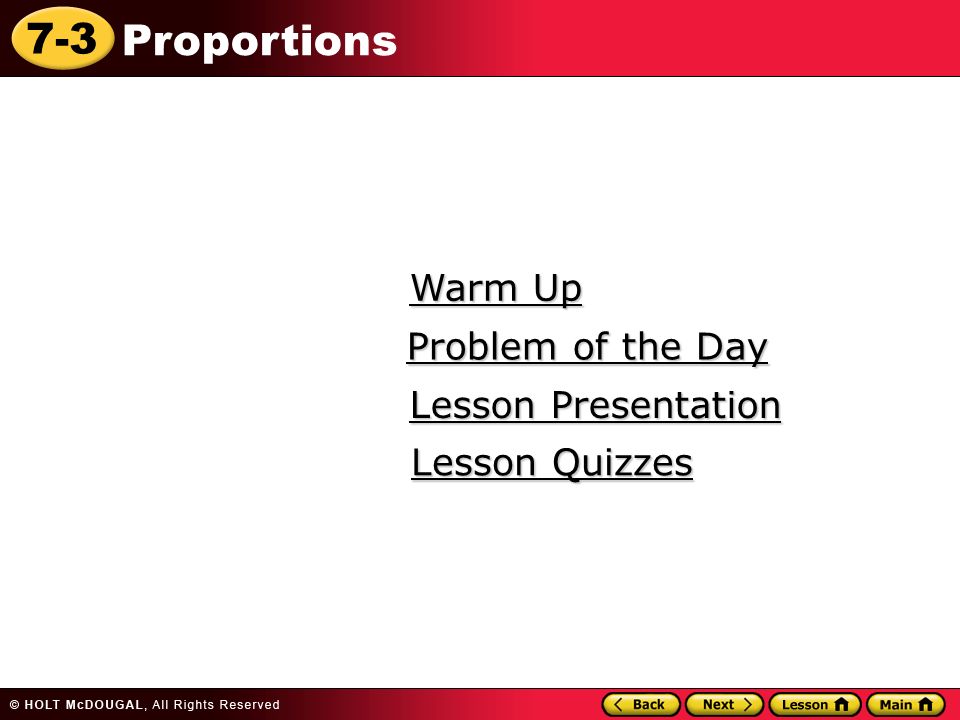 7-3 Proportions

Warm Up

Problem of the Day

Lesson Presentation

Lesson Quizzes

© HOLT McDOUGAL, All Rights Reserved

Back Next Lesson Main